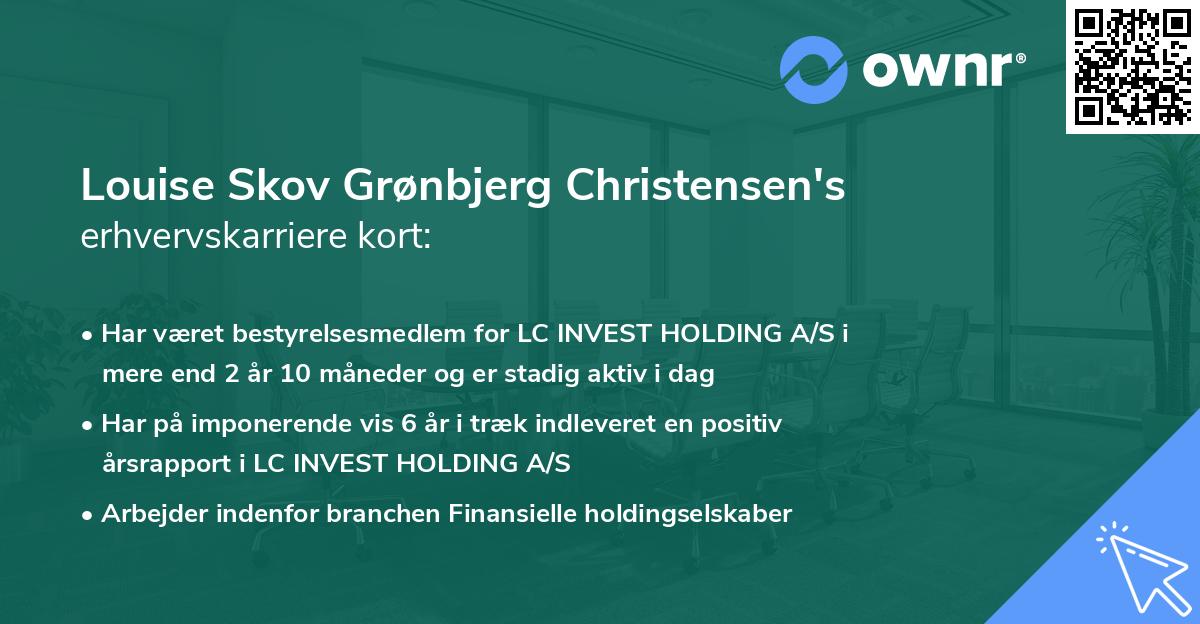 ownr®

Louise Skov Grønbjerg Christensen's
erhvervskarriere kort:

• Har været bestyrelsesmedlem for LC INVEST HOLDING A/S i mere end 2 år 10 måneder og er stadig aktiv i dag

• Har på imponerende vis 6 år i træk indleveret en positiv årsrapport i LC INVEST HOLDING A/S

• Arbejder indenfor branchen Finansielle holdingselskaber